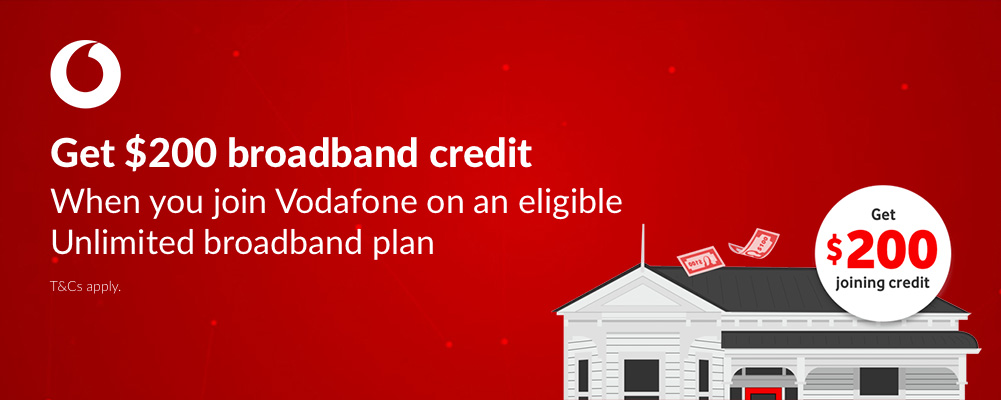 Get \$200 broadband credit

When you join Vodafone on an eligible Unlimited broadband plan

T&Cs apply.

Get
\$200
joining credit